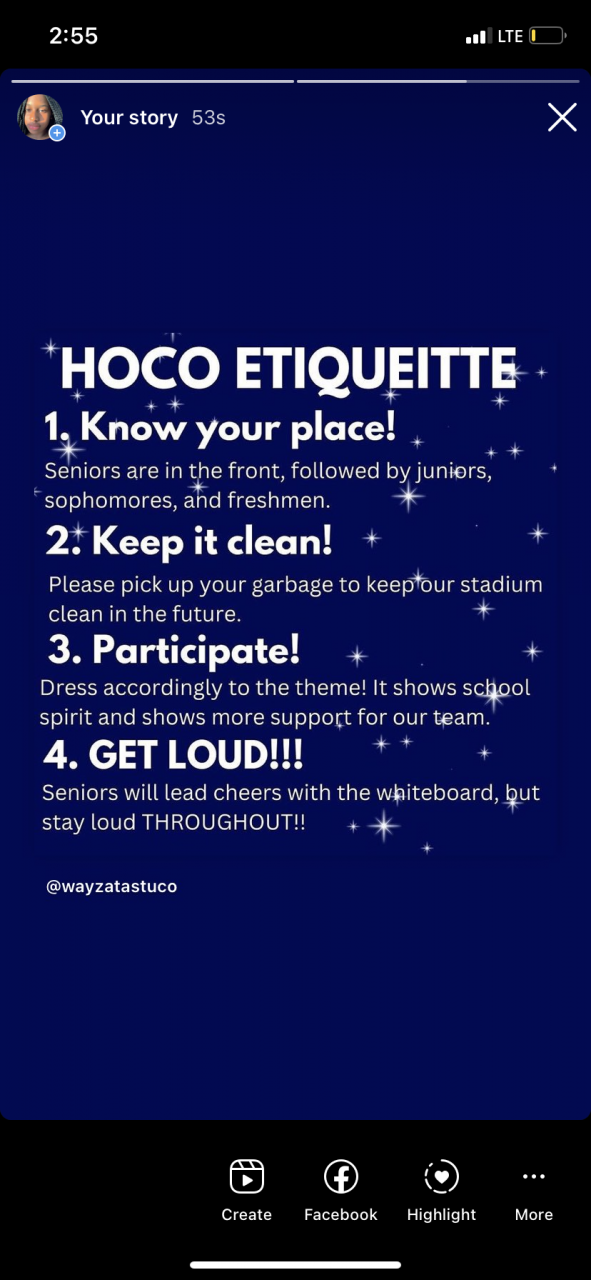 2:55

LTE

Your story 53s

HOCO ETIQUEITTE

1. Know your place!
Seniors are in the front, followed by juniors, sophomores, and freshmen.

2. Keep it clean!
Please pick up your garbage to keep our stadium clean in the future.

3. Participate!
Dress accordingly to the theme! It shows school spirit and shows more support for our team.

4. GET LOUD!!!
Seniors will lead cheers with the whiteboard, but stay loud THROUGHOUT!!

@wayzatastuco

Create Facebook Highlight More